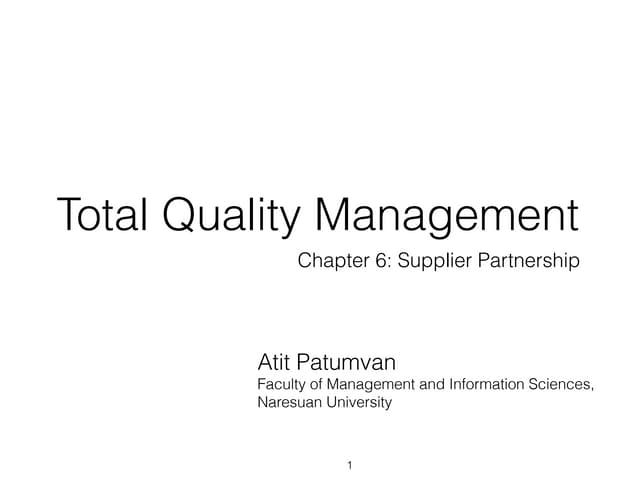 Total Quality Management

Chapter 6: Supplier Partnership

Atit Patumvan
Faculty of Management and Information Sciences, Naresuan University

1